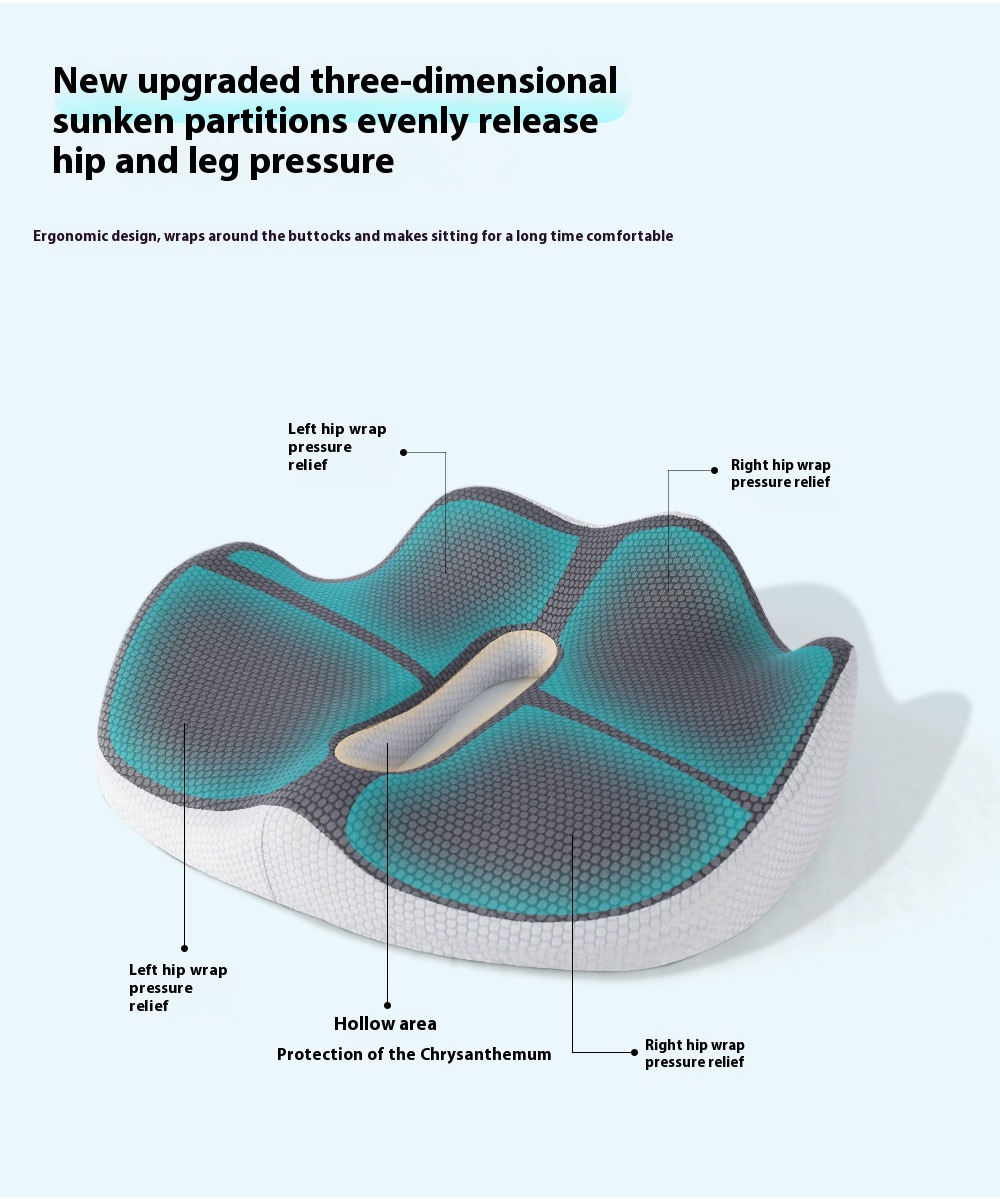 New upgraded three-dimensional sunken partitions evenly release hip and leg pressure

Ergonomic design, wraps around the buttocks and makes sitting for a long time comfortable

Left hip wrap pressure relief

Right hip wrap pressure relief

Left hip wrap pressure relief

Hollow area

Protection of the Chrysanthemum

Right hip wrap pressure relief